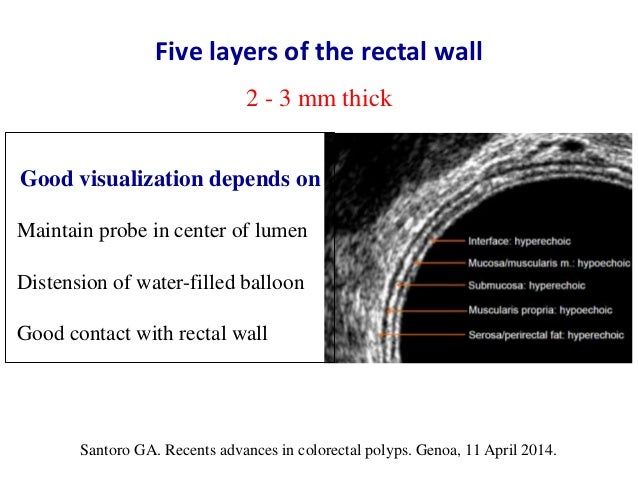 Five layers of the rectal wall

2 - 3 mm thick

Good visualization depends on

Maintain probe in center of lumen

Distension of water-filled balloon

Good contact with rectal wall

Interface: hyperechoic
Mucosa/muscularis m.: hypoechoic
Submucosa: hyperechoic
Muscularis propria: hypoechoic
Serosa/perirectal fat: hyperechoic

Santoro GA. Recents advances in colorectal polyps. Genoa, 11 April 2014.